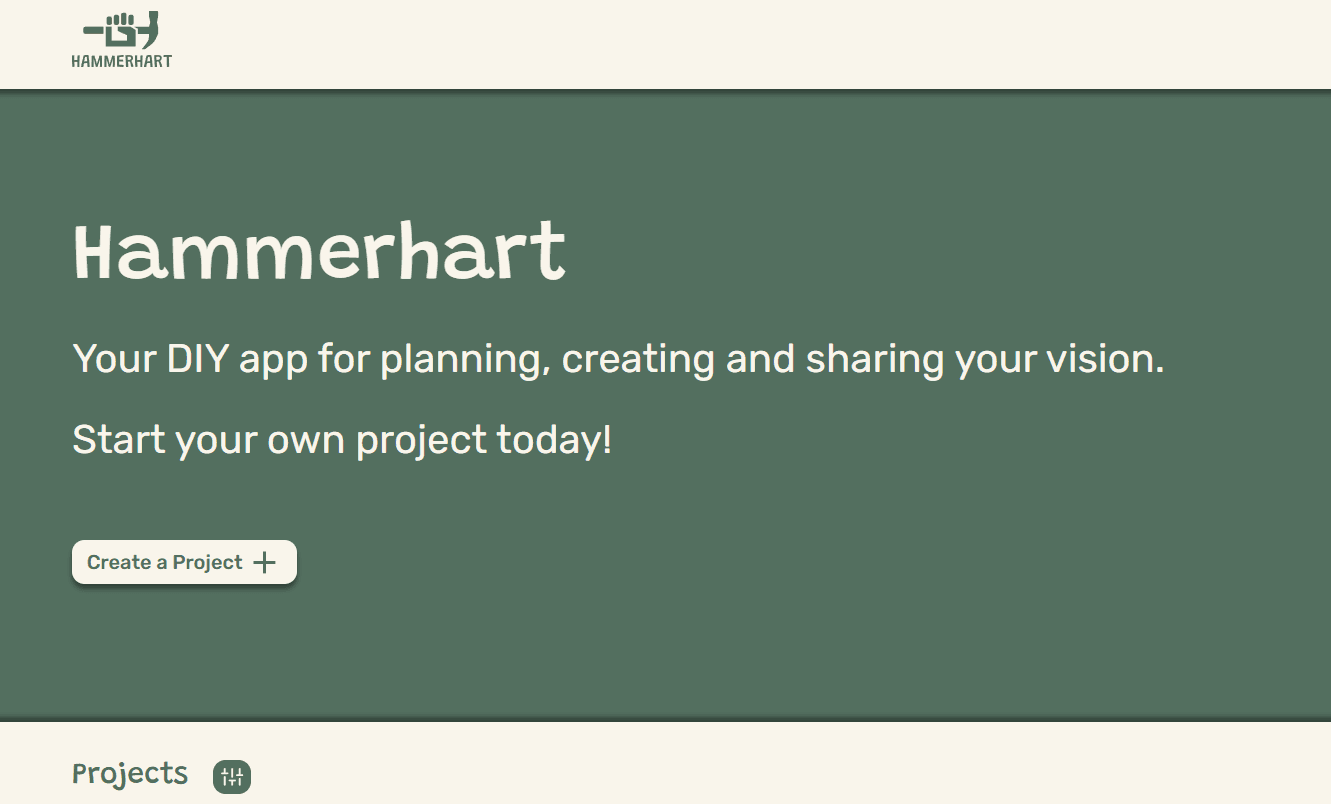 HAMMERHART

Hammerhart

Your DIY app for planning, creating and sharing your vision.

Start your own project today!

Create a Project +

Projects